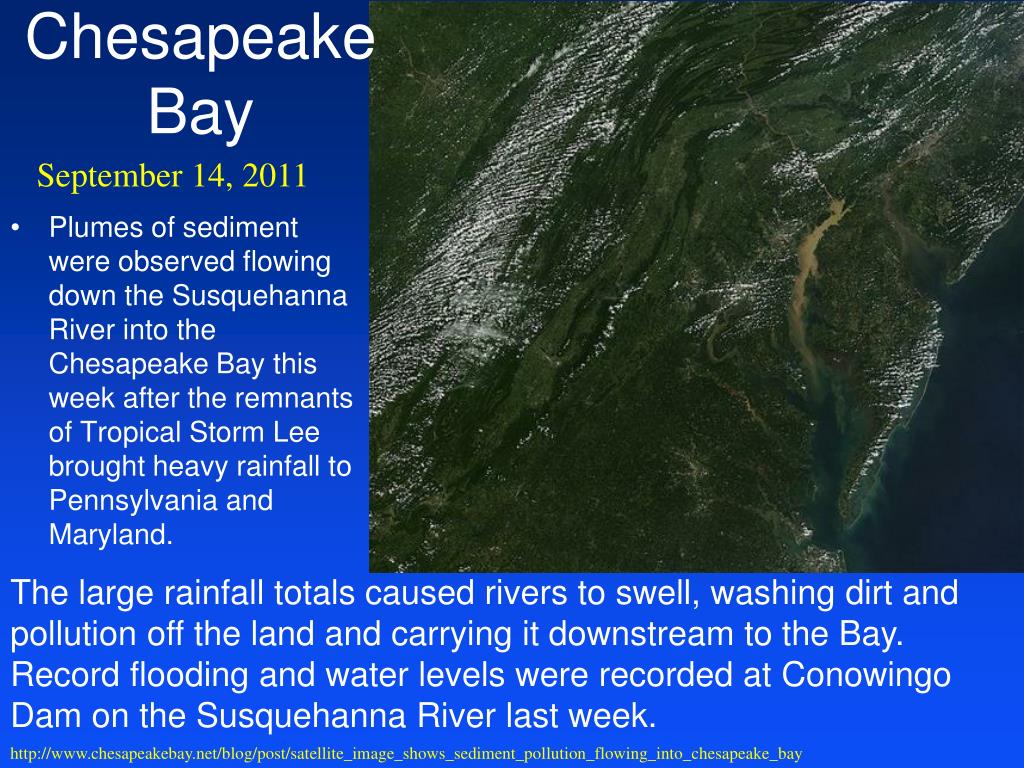 Chesapeake Bay

September 14, 2011

• Plumes of sediment were observed flowing down the Susquehanna River into the Chesapeake Bay this week after the remnants of Tropical Storm Lee brought heavy rainfall to Pennsylvania and Maryland.

The large rainfall totals caused rivers to swell, washing dirt and pollution off the land and carrying it downstream to the Bay. Record flooding and water levels were recorded at Conowingo Dam on the Susquehanna River last week.

http://www.chesapeakebay.net/blog/post/satellite_image_shows_sediment_pollution_flowing_into_chesapeake_bay